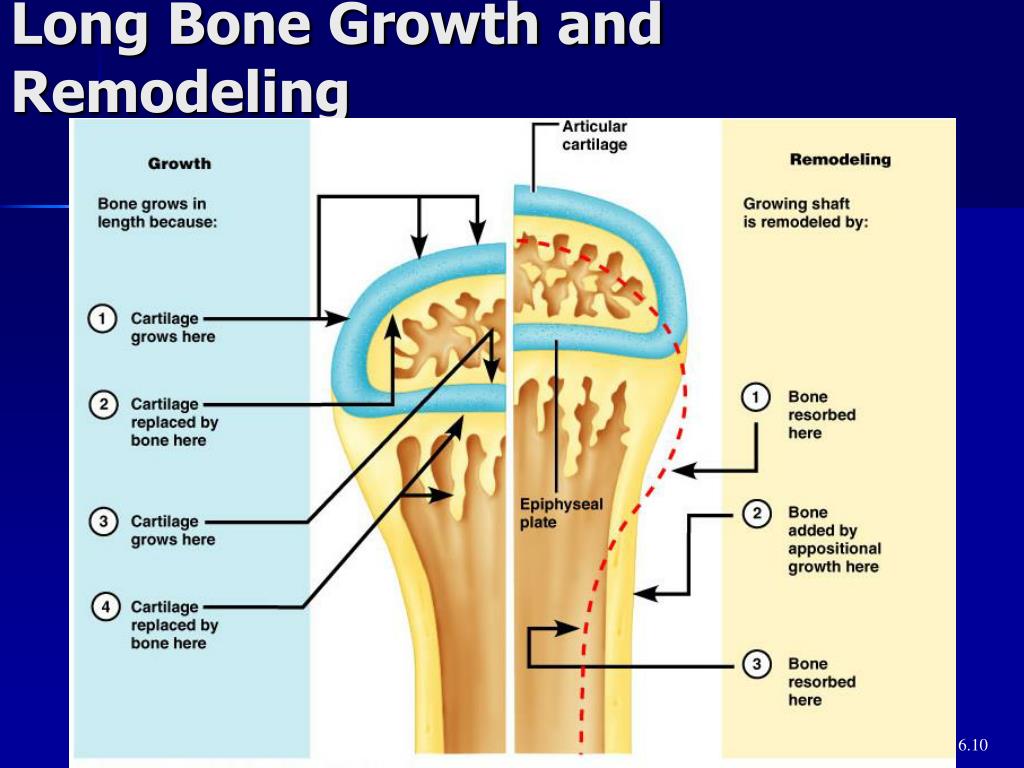 Long Bone Growth and Remodeling

Growth

Bone grows in length because:

1 Cartilage grows here

2 Cartilage replaced by bone here

3 Cartilage grows here

4 Cartilage replaced by bone here

Articular cartilage

Epiphyseal plate

Remodeling

Growing shaft is remodeled by:

1 Bone resorbed here

2 Bone added by appositional growth here

3 Bone resorbed here

6.10